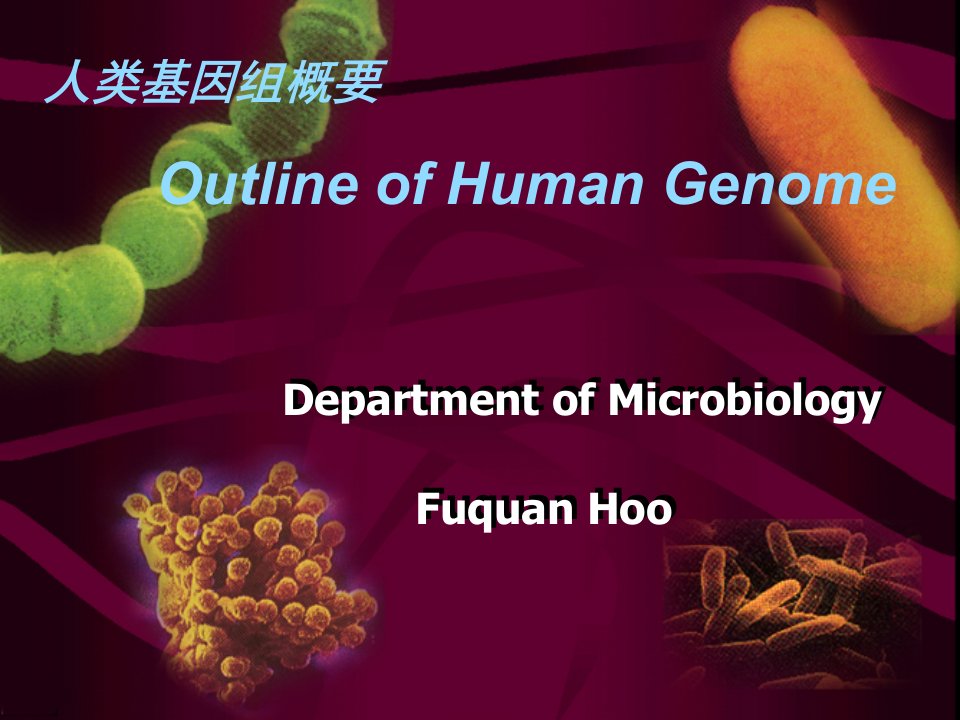 人类基因组概要

Outline of Human Genome

Department of Microbiology

Fuquan Hoo